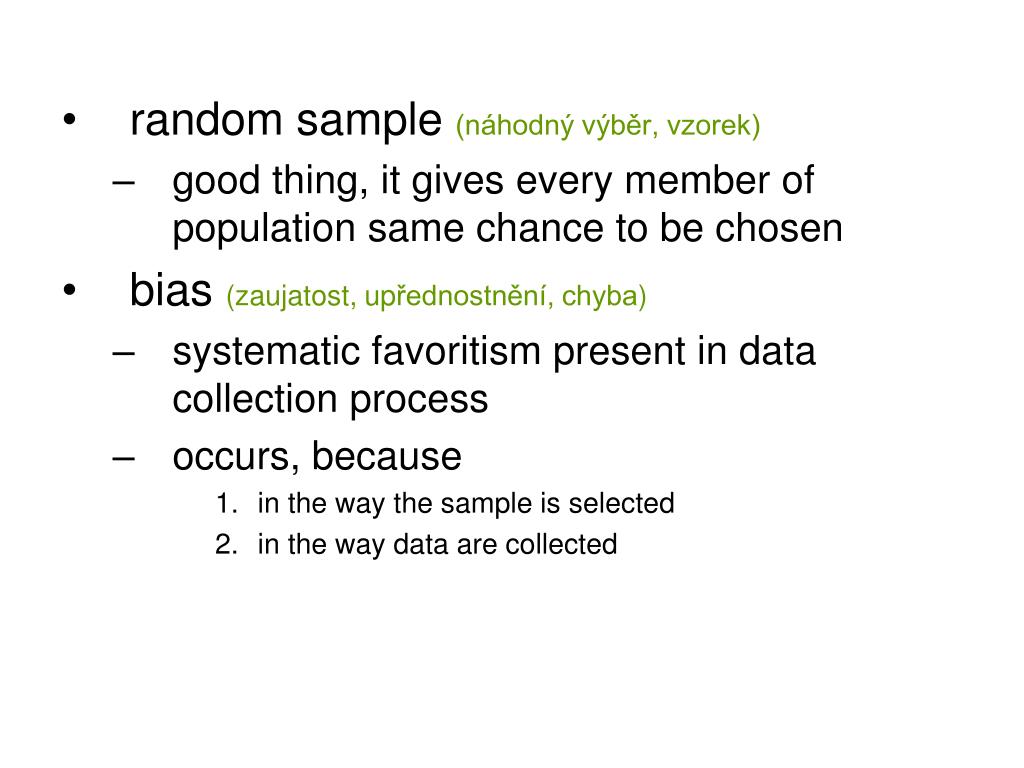 • random sample (náhodný výběr, vzorek)
– good thing, it gives every member of population same chance to be chosen
• bias (zaujatost, upřednostnění, chyba)
– systematic favoritism present in data collection process
– occurs, because
1. in the way the sample is selected
2. in the way data are collected